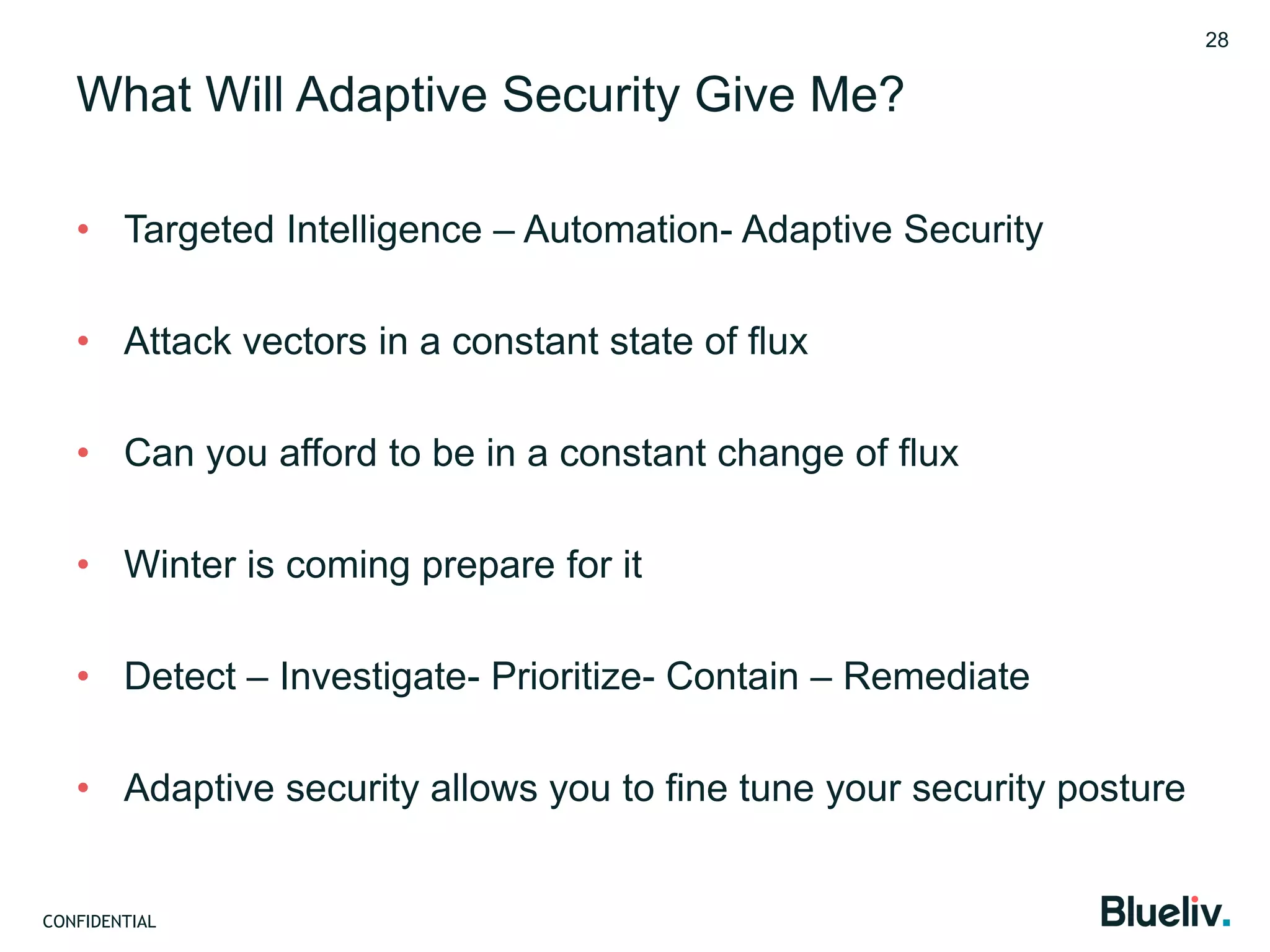 28

What Will Adaptive Security Give Me?

• Targeted Intelligence – Automation- Adaptive Security

• Attack vectors in a constant state of flux

• Can you afford to be in a constant change of flux

• Winter is coming prepare for it

• Detect – Investigate- Prioritize- Contain – Remediate

• Adaptive security allows you to fine tune your security posture

CONFIDENTIAL

Blueliv.